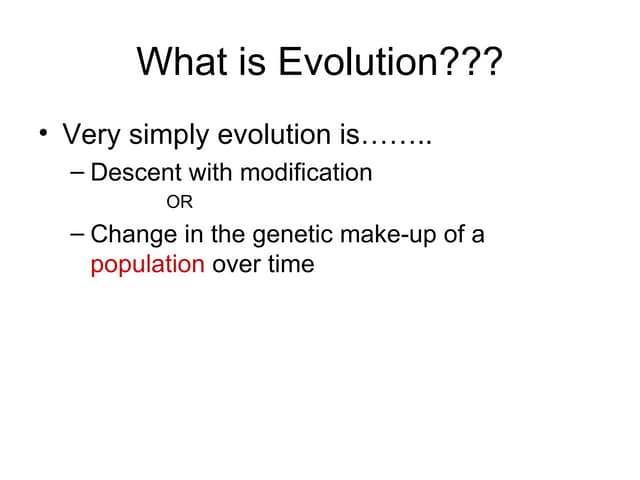 What is Evolution???

• Very simply evolution is……..
– Descent with modification
OR
– Change in the genetic make-up of a population over time